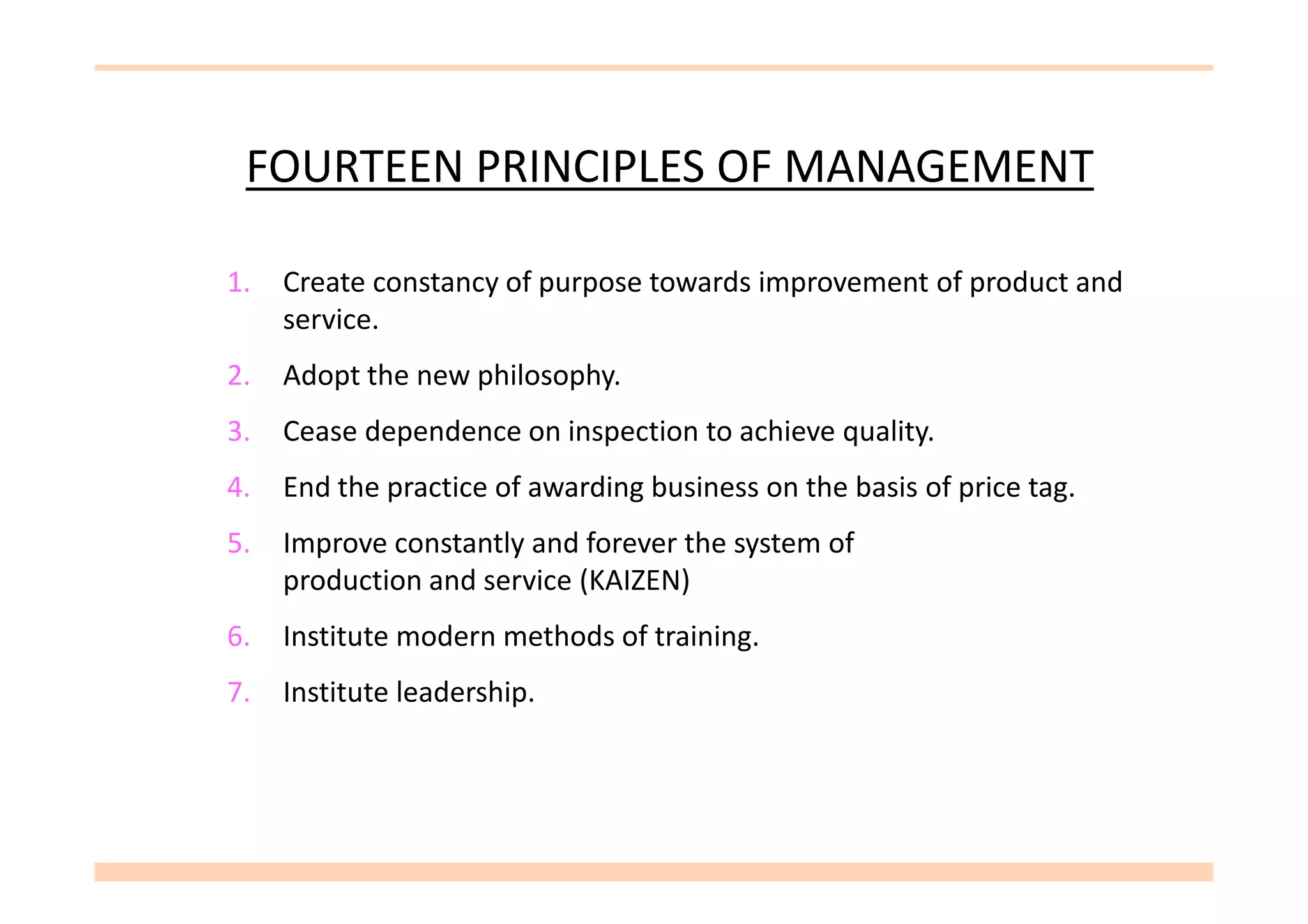 FOURTEEN PRINCIPLES OF MANAGEMENT

1. Create constancy of purpose towards improvement of product and service.

2. Adopt the new philosophy.

3. Cease dependence on inspection to achieve quality.

4. End the practice of awarding business on the basis of price tag.

5. Improve constantly and forever the system of production and service (KAIZEN)

6. Institute modern methods of training.

7. Institute leadership.